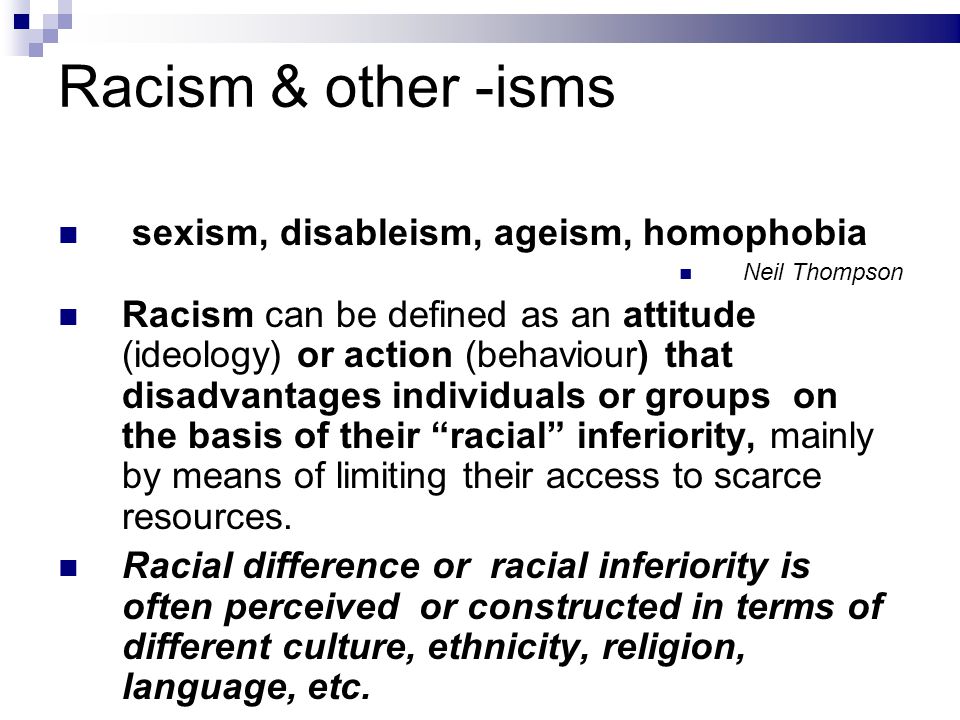 Racism & other -isms

sexism, disableism, ageism, homophobia

Neil Thompson

Racism can be defined as an attitude (ideology) or action (behaviour) that disadvantages individuals or groups on the basis of their “racial” inferiority, mainly by means of limiting their access to scarce resources.

Racial difference or racial inferiority is often perceived or constructed in terms of different culture, ethnicity, religion, language, etc.